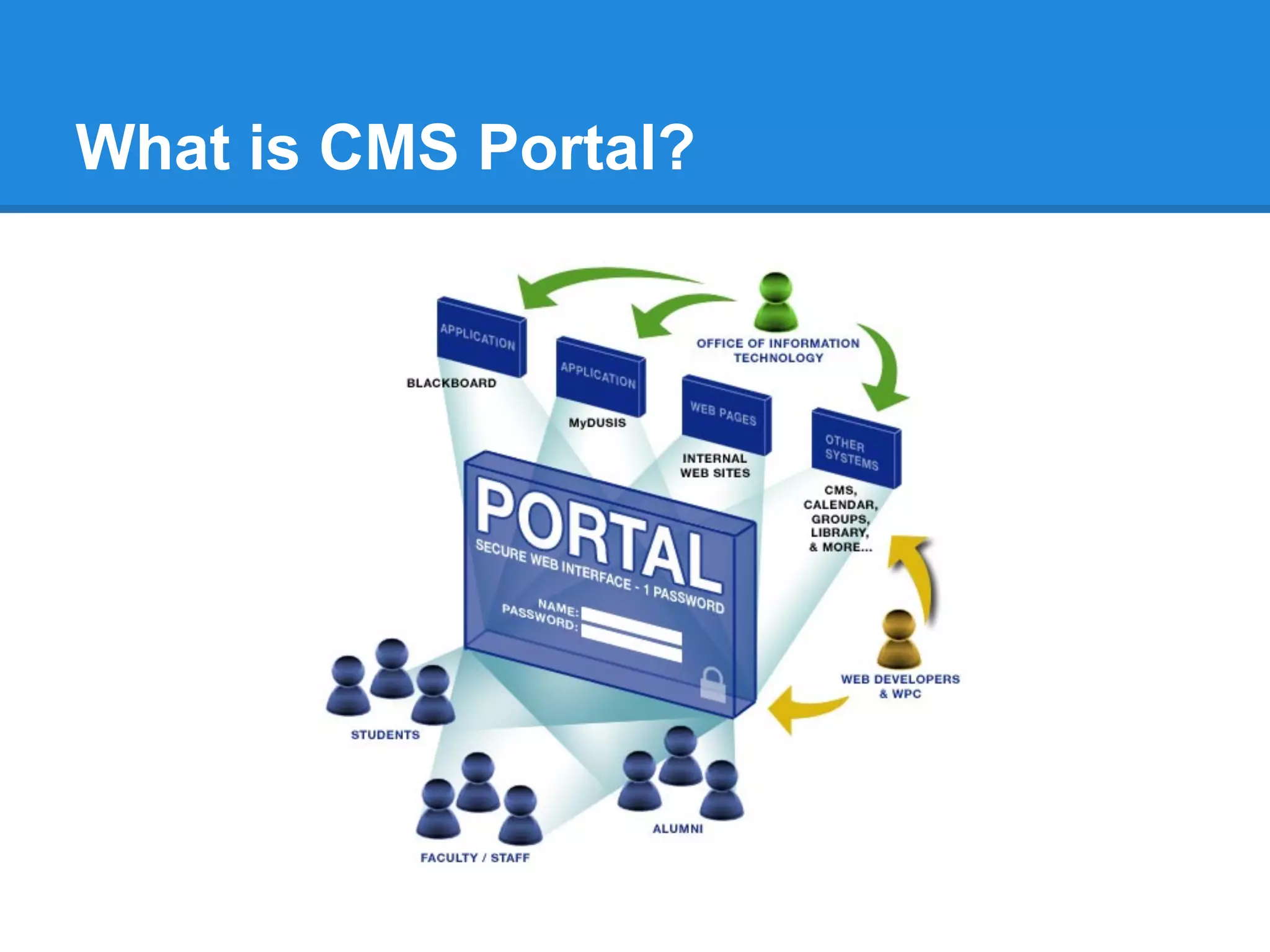 What is CMS Portal?

APPLICATION
BLACKBOARD

APPLICATION
MyDUSIS

OFFICE OF INFORMATION TECHNOLOGY

WEB PAGES
INTERNAL WEB SITES

OTHER SYSTEMS
CMS, CALENDAR, GROUPS, LIBRARY, & MORE...

PORTAL
SECURE WEB INTERFACE - 1 PASSWORD
NAME:
PASSWORD:

WEB DEVELOPERS & WPC

STUDENTS

FACULTY / STAFF

ALUMNI